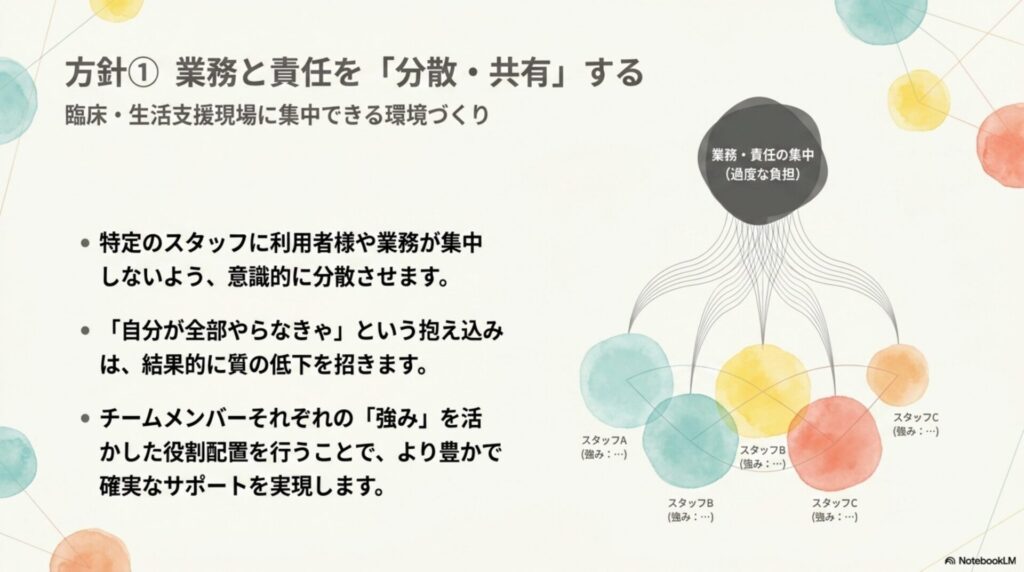 方針① 業務と責任を「分散・共有」する

臨床・生活支援現場に集中できる環境づくり

• 特定のスタッフに利用者様や業務が集中しないよう、意識的に分散させます。

• 「自分が全部やらなきゃ」という抱え込みは、結果的に質の低下を招きます。

• チームメンバーそれぞれの「強み」を活かした役割配置を行うことで、より豊かで確実なサポートを実現します。

業務・責任の集中
(過度な負担)

スタッフA
(強み：…)

スタッフB
(強み：…)

スタッフB
(強み：…)

スタッフC
(強み：…)

スタッフC
(強み：…)

NotebookLM